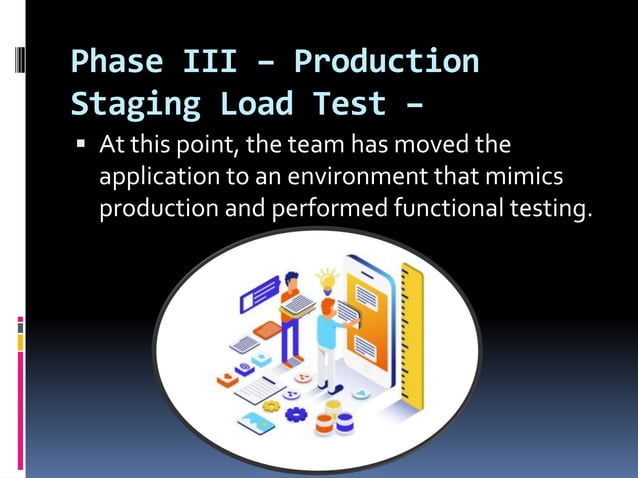 Phase III – Production Staging Load Test –

▪ At this point, the team has moved the application to an environment that mimics production and performed functional testing.